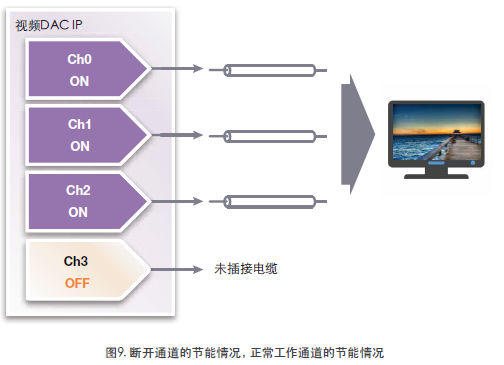 视频DAC IP

Ch0
ON

Ch1
ON

Ch2
ON

Ch3
OFF

未插接电缆

图9. 断开通道的节能情况，正常工作通道的节能情况